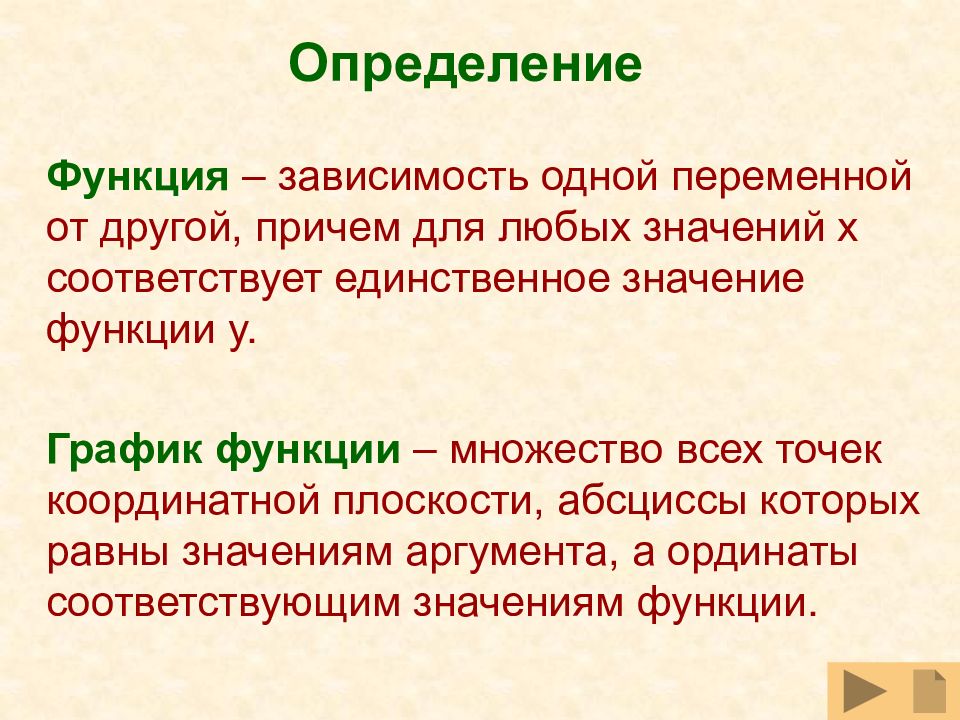 Определение

Функция – зависимость одной переменной от другой, причем для любых значений х соответствует единственное значение функции у.

График функции – множество всех точек координатной плоскости, абсциссы которых равны значениям аргумента, а ординаты соответствующим значениям функции.